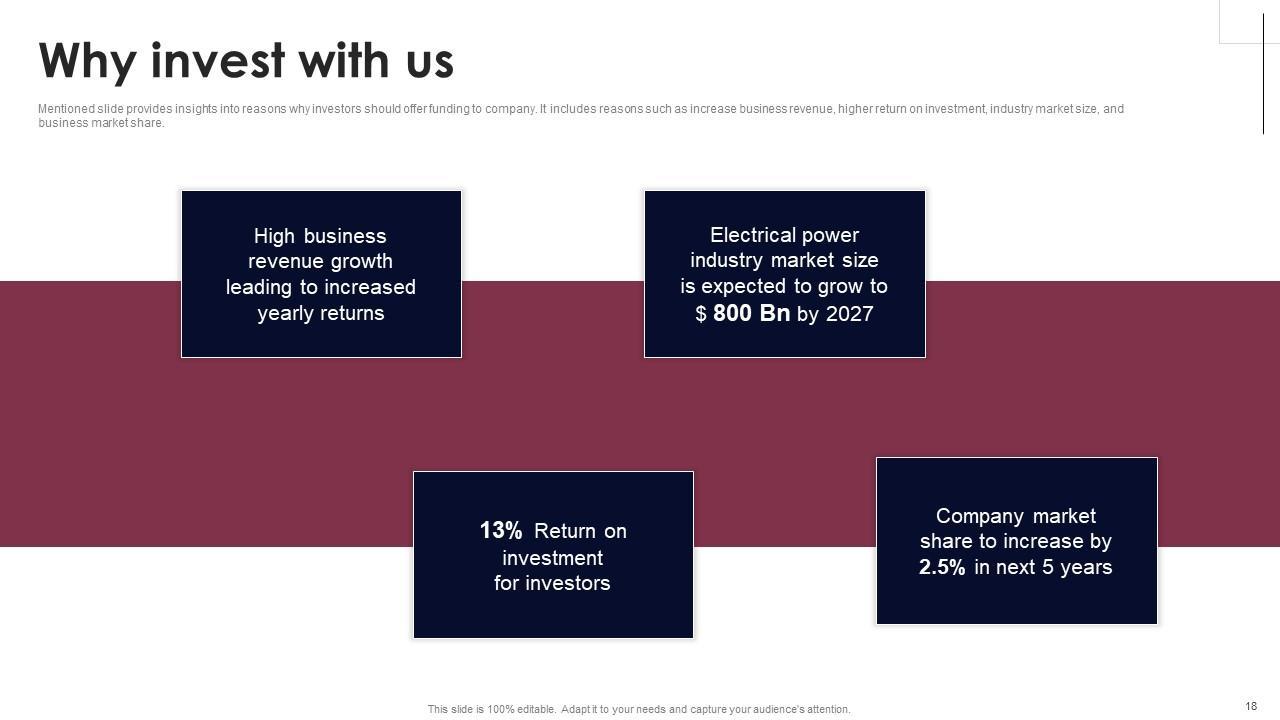 Why invest with us

Mentioned slide provides insights into reasons why investors should offer funding to company. It includes reasons such as increase business revenue, higher return on investment, industry market size, and business market share.

High business revenue growth leading to increased yearly returns

Electrical power industry market size is expected to grow to $ 800 Bn by 2027

13% Return on investment for investors

Company market share to increase by 2.5% in next 5 years

This slide is 100% editable. Adapt it to your needs and capture your audience's attention.

18